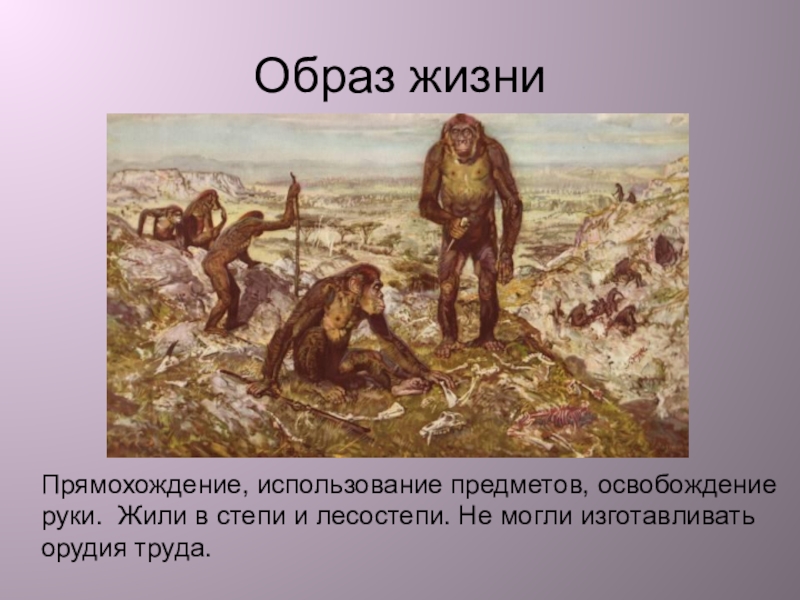 Образ жизни

Прямохождение, использование предметов, освобождение руки.  Жили в степи и лесостепи. Не могли изготавливать орудия труда.